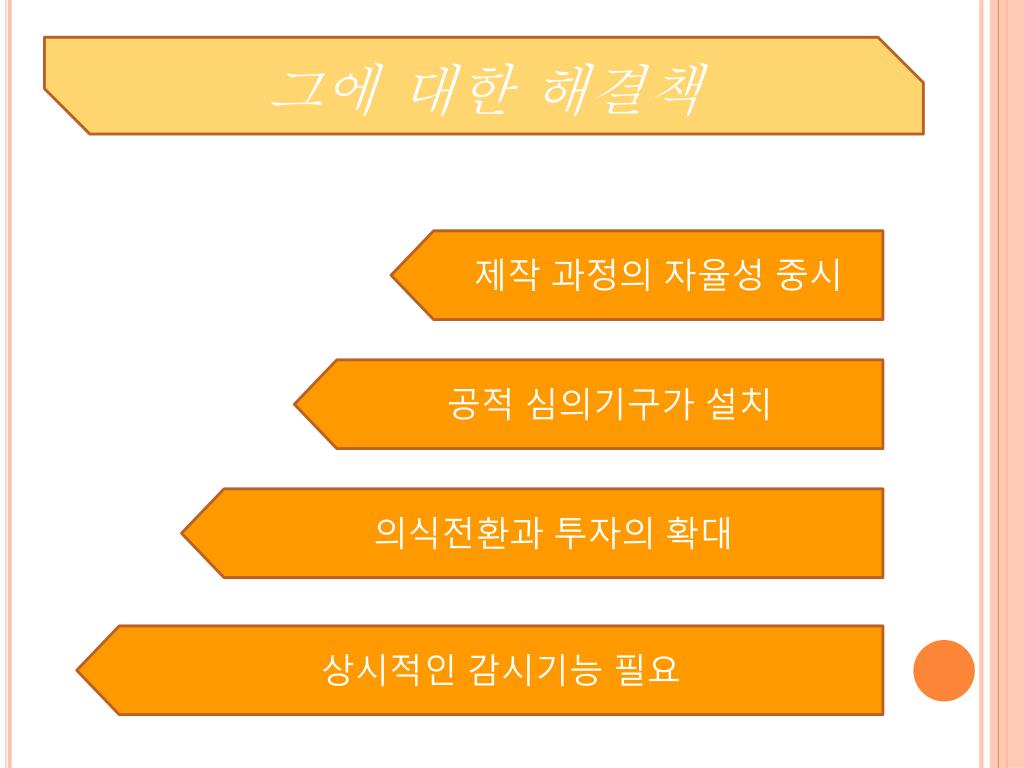 그에 대한 해결책

제작 과정의 자율성 중시

공적 심의기구가 설치

의식전환과 투자의 확대

상시적인 감시기능 필요